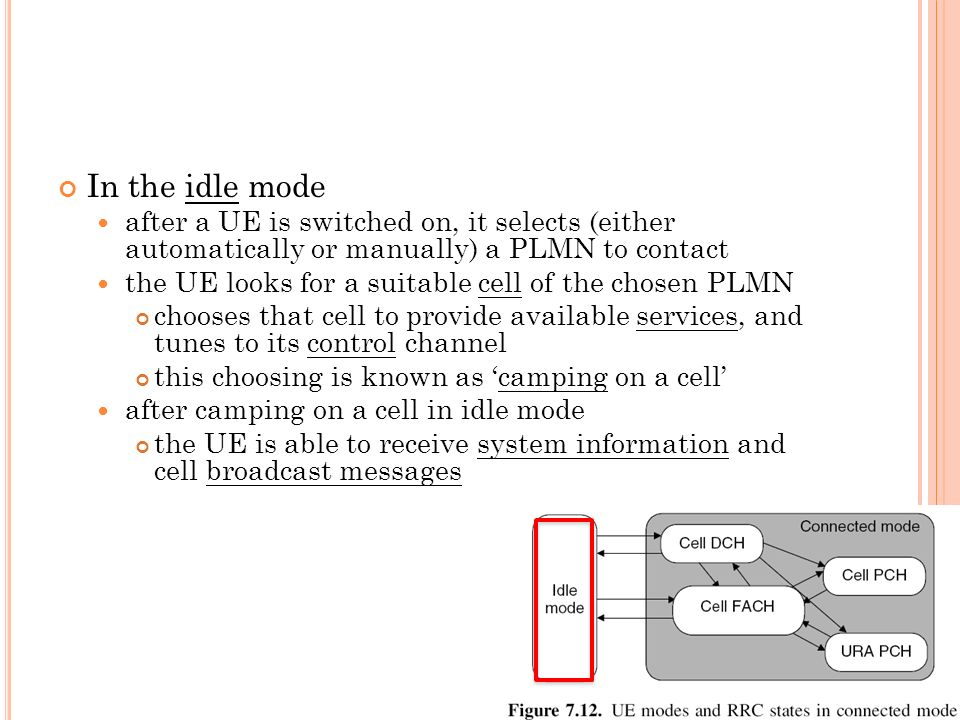 In the idle mode

after a UE is switched on, it selects (either automatically or manually) a PLMN to contact

the UE looks for a suitable cell of the chosen PLMN

chooses that cell to provide available services, and tunes to its control channel

this choosing is known as ‘camping on a cell’

after camping on a cell in idle mode

the UE is able to receive system information and cell broadcast messages

Idle mode

Connected mode

Cell DCH

Cell PCH

Cell FACH

URA PCH

Figure 7.12. UE modes and RRC states in connected mode